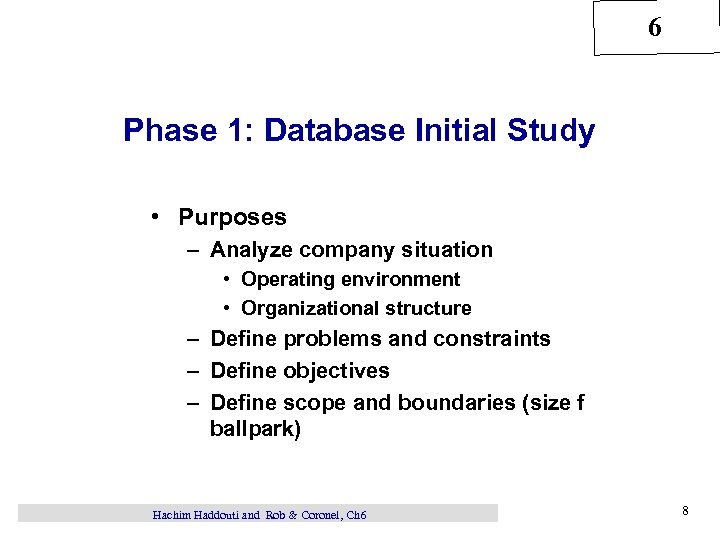 6

Phase 1: Database Initial Study

• Purposes
  – Analyze company situation
    • Operating environment
    • Organizational structure
  – Define problems and constraints
  – Define objectives
  – Define scope and boundaries (size f ballpark)

Hachim Haddouti and Rob & Coronel, Ch6

8